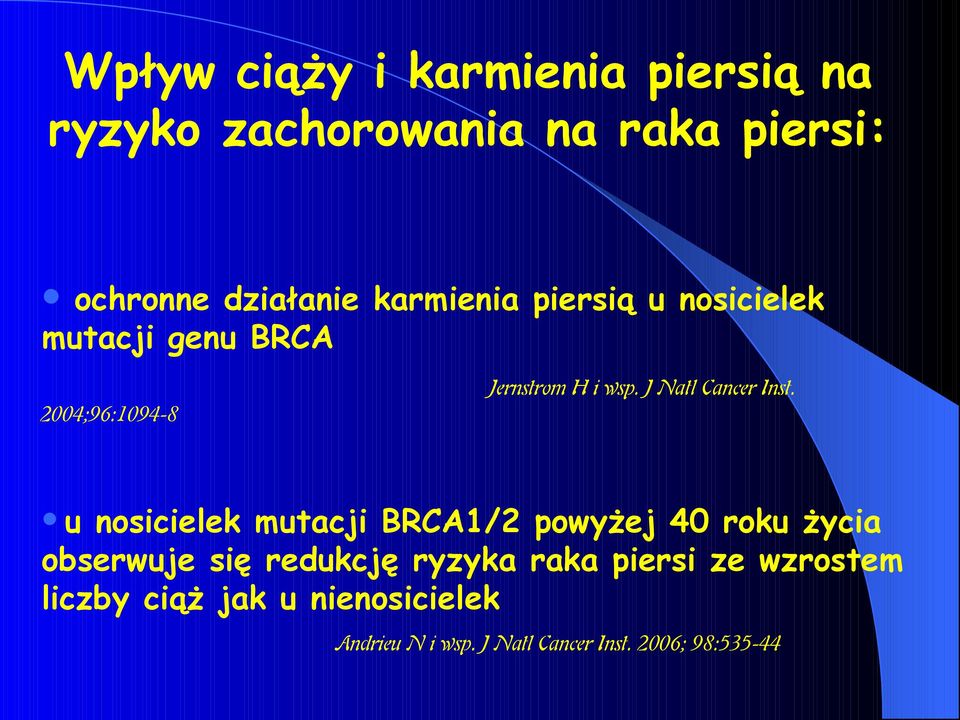 Wpływ ciąży i karmienia piersią na ryzyko zachorowania na raka piersi:

• ochronne działanie karmienia piersią u nosicielek mutacji genu BRCA

Jernstrom H i wsp. J Natl Cancer Inst. 2004;96:1094-8

• u nosicielek mutacji BRCA1/2 powyżej 40 roku życia obserwuje się redukcję ryzyka raka piersi ze wzrostem liczby ciąż jak u nienosicielek

Andrieu N i wsp. J Natl Cancer Inst. 2006; 98:535-44